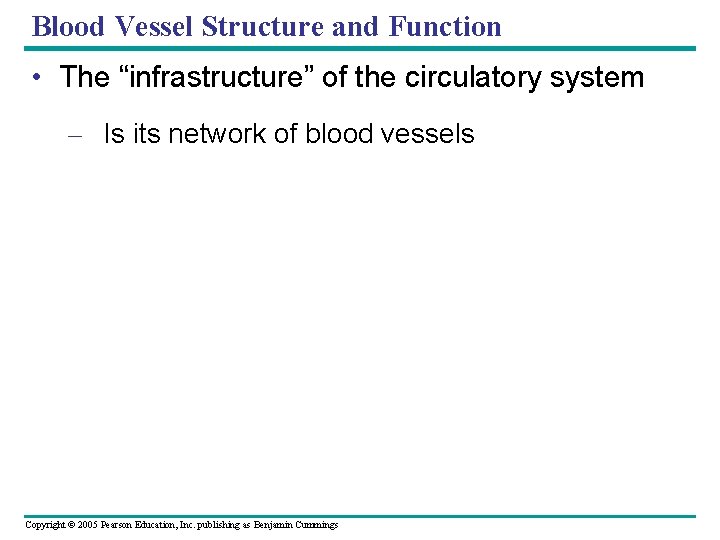 Blood Vessel Structure and Function

• The “infrastructure” of the circulatory system

– Is its network of blood vessels

Copyright © 2005 Pearson Education, Inc. publishing as Benjamin Cummings